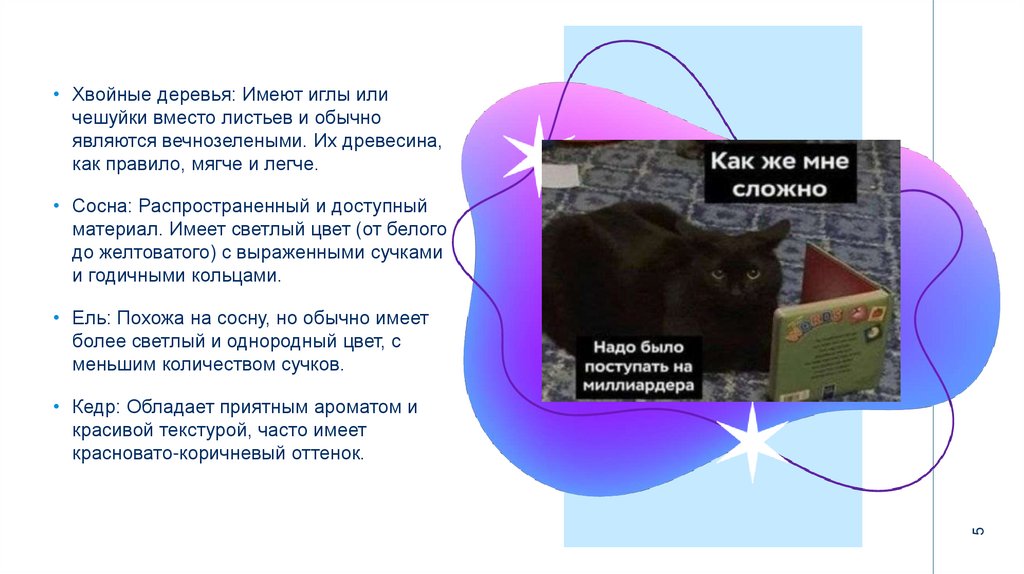 • Хвойные деревья: Имеют иглы или чешуйки вместо листьев и обычно являются вечнозелеными. Их древесина, как правило, мягче и легче.

• Сосна: Распространенный и доступный материал. Имеет светлый цвет (от белого до желтоватого) с выраженными сучками и годичными кольцами.

• Ель: Похожа на сосну, но обычно имеет более светлый и однородный цвет, с меньшим количеством сучков.

• Кедр: Обладает приятным ароматом и красивой текстурой, часто имеет красновато-коричневый оттенок.

Как же мне сложно

Надо было поступать на миллиардера

5